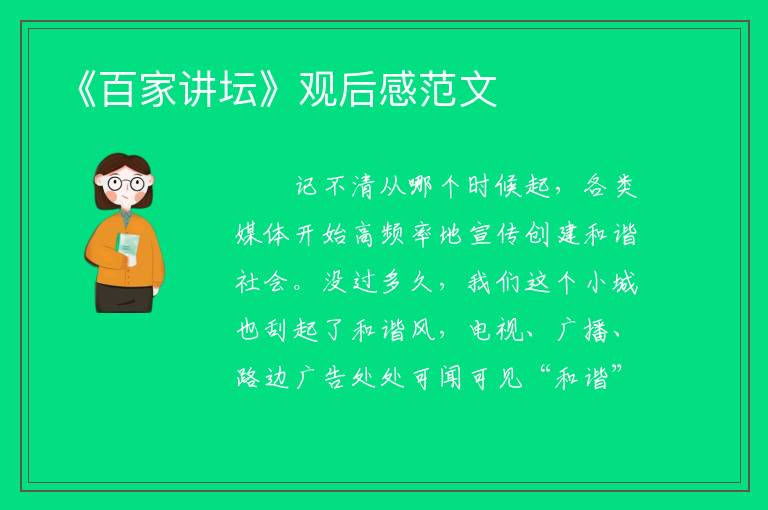 《百家讲坛》观后感范文

记不清从哪个时候起，各类媒体开始高频率地宣传创建和谐社会。没过多久，我们这个小城也刮起了和谐风，电视、广播、路边广告处处可闻可见“和谐”